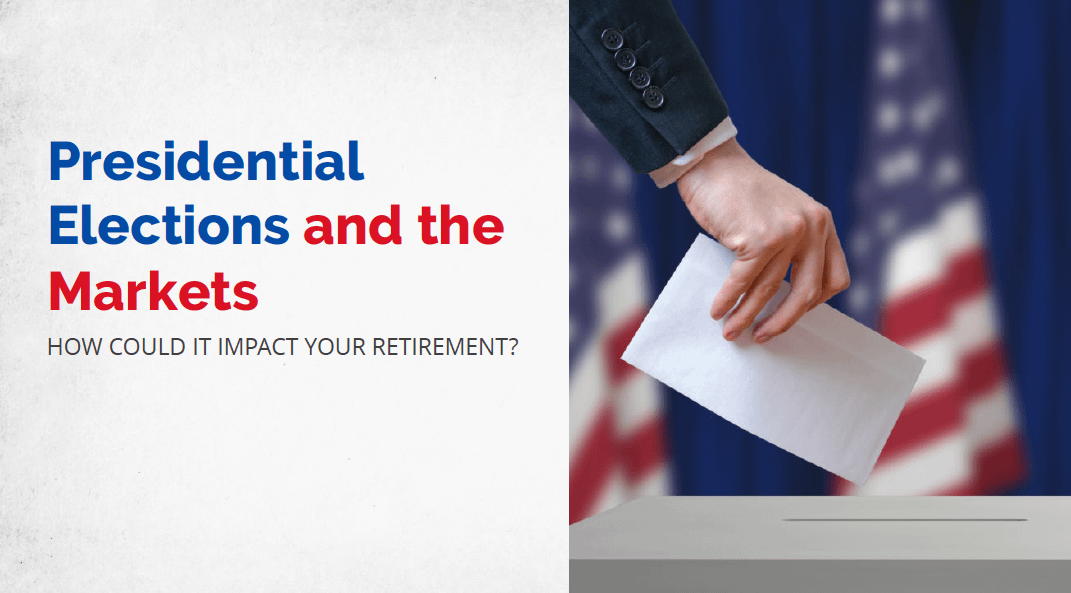 Presidential Elections and the Markets

HOW COULD IT IMPACT YOUR RETIREMENT?